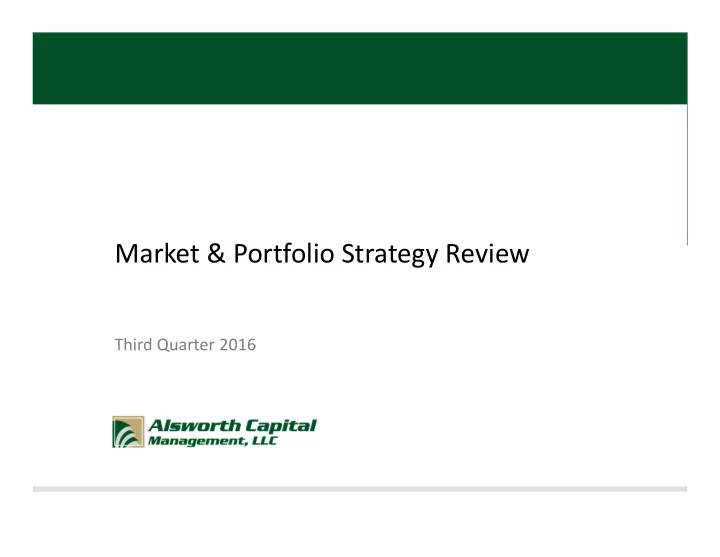 Market & Portfolio Strategy Review

Third Quarter 2016

Alsworth Capital
Management, LLC